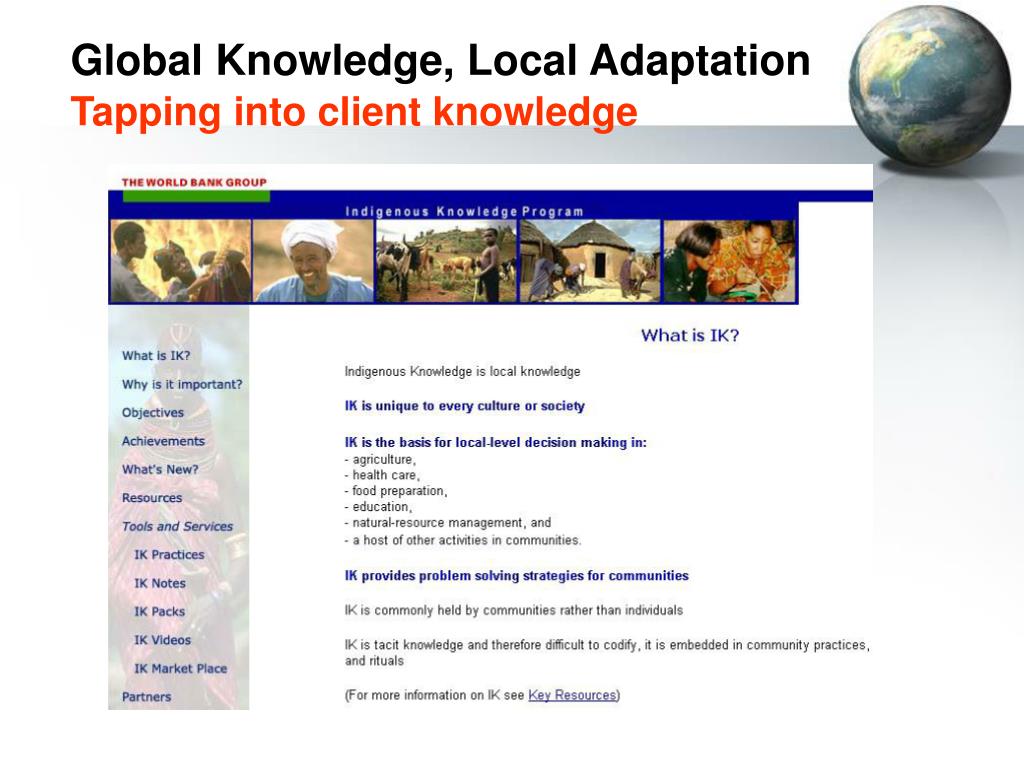 Global Knowledge, Local Adaptation
Tapping into client knowledge

THE WORLD BANK GROUP

Indigenous Knowledge Program

What is IK?
Why is it important?
Objectives
Achievements
What's New?
Resources
Tools and Services
IK Practices
IK Notes
IK Packs
IK Videos
IK Market Place
Partners

What is IK?

Indigenous Knowledge is local knowledge

IK is unique to every culture or society

IK is the basis for local-level decision making in:
- agriculture,
- health care,
- food preparation,
- education,
- natural-resource management, and
- a host of other activities in communities.

IK provides problem solving strategies for communities

IK is commonly held by communities rather than individuals

IK is tacit knowledge and therefore difficult to codify, it is embedded in community practices, and rituals

(For more information on IK see Key Resources)